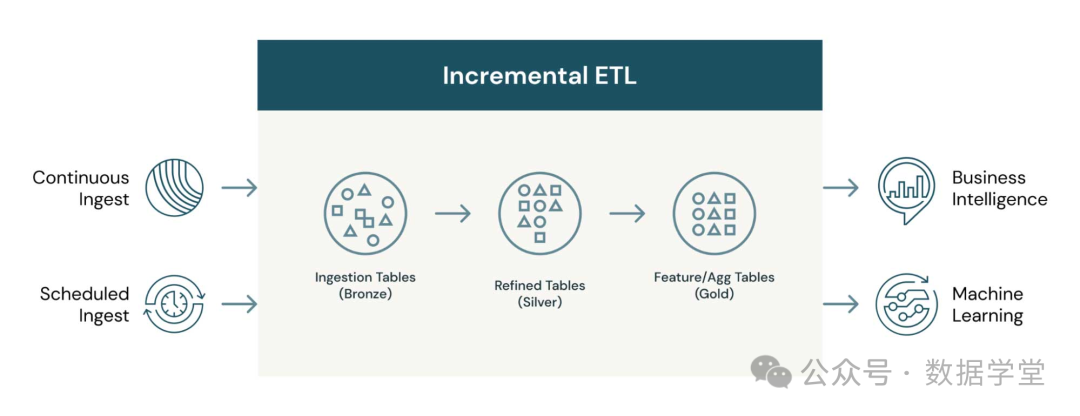 Incremental ETL

Continuous Ingest

Scheduled Ingest

Ingestion Tables (Bronze)

Refined Tables (Silver)

Feature/Agg Tables (Gold)

Business Intelligence

Machine Learning

公众号 · 数据学堂